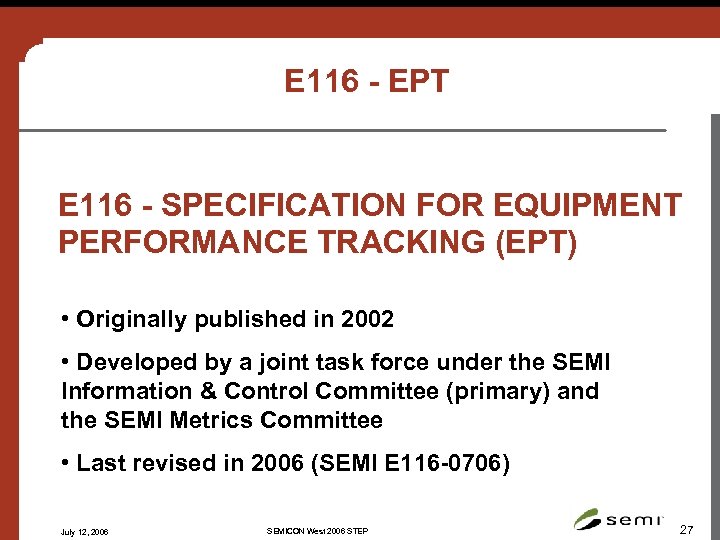 E116 - EPT

E116 - SPECIFICATION FOR EQUIPMENT PERFORMANCE TRACKING (EPT)

• Originally published in 2002

• Developed by a joint task force under the SEMI Information & Control Committee (primary) and the SEMI Metrics Committee

• Last revised in 2006 (SEMI E116-0706)

July 12, 2006

SEMICON West 2006 STEP

semi

27